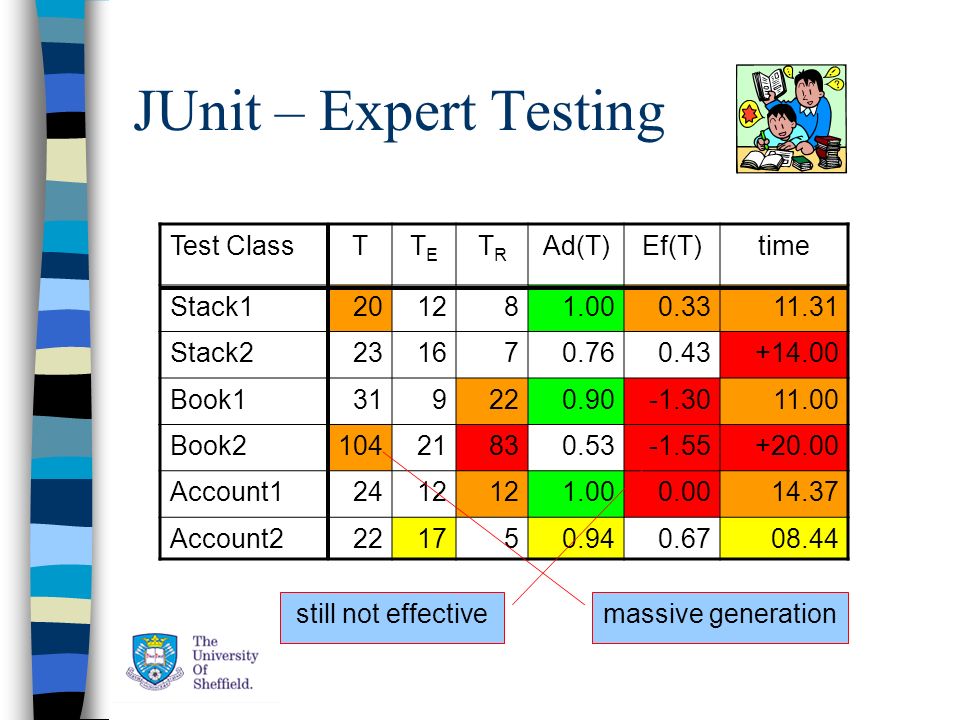 JUnit – Expert Testing

| Test Class | T | $T_E$ | $T_R$ | Ad(T) | Ef(T) | time |
|---|---|---|---|---|---|---|
| Stack1 | 20 | 12 | 8 | 1.00 | 0.33 | 11.31 |
| Stack2 | 23 | 16 | 7 | 0.76 | 0.43 | +14.00 |
| Book1 | 31 | 9 | 22 | 0.90 | -1.30 | 11.00 |
| Book2 | 104 | 21 | 83 | 0.53 | -1.55 | +20.00 |
| Account1 | 24 | 12 | 12 | 1.00 | 0.00 | 14.37 |
| Account2 | 22 | 17 | 5 | 0.94 | 0.67 | 08.44 |

still not effective

massive generation

The University Of Sheffield.